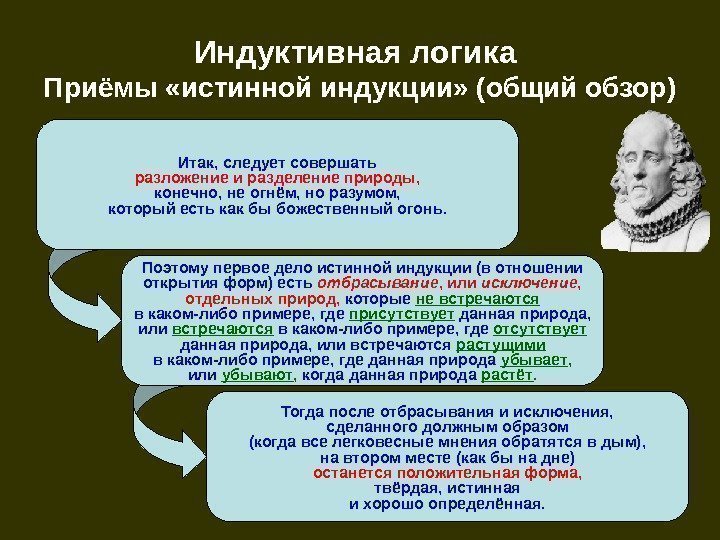 Индуктивная логика
Приёмы «истинной индукции» (общий обзор)

Итак, следует совершать разложение и разделение природы, конечно, не огнём, но разумом, который есть как бы божественный огонь.

Поэтому первое дело истинной индукции (в отношении открытия форм) есть отбрасывание, или исключение, отдельных природ, которые не встречаются в каком-либо примере, где присутствует данная природа, или встречаются в каком-либо примере, где отсутствует данная природа, или встречаются растущими в каком-либо примере, где данная природа убывает, или убывают, когда данная природа растёт.

Тогда после отбрасывания и исключения, сделанного должным образом (когда все легковесные мнения обратятся в дым), на втором месте (как бы на дне) останется положительная форма, твёрдая, истинная и хорошо определённая.